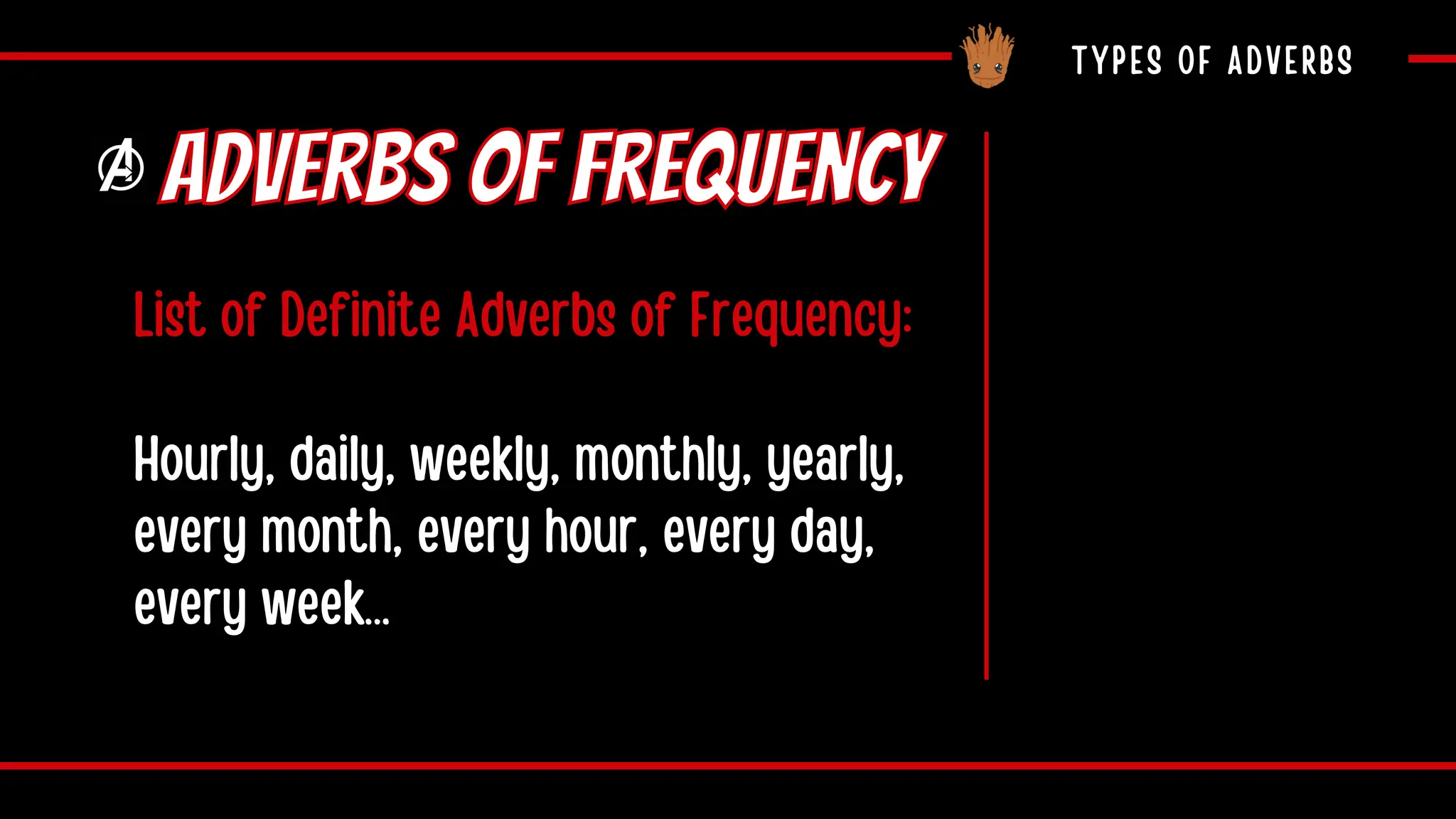 TYPES OF ADVERBS

ADVERBS OF FREQUENCY

List of Definite Adverbs of Frequency:

Hourly, daily, weekly, monthly, yearly, every month, every hour, every day, every week...